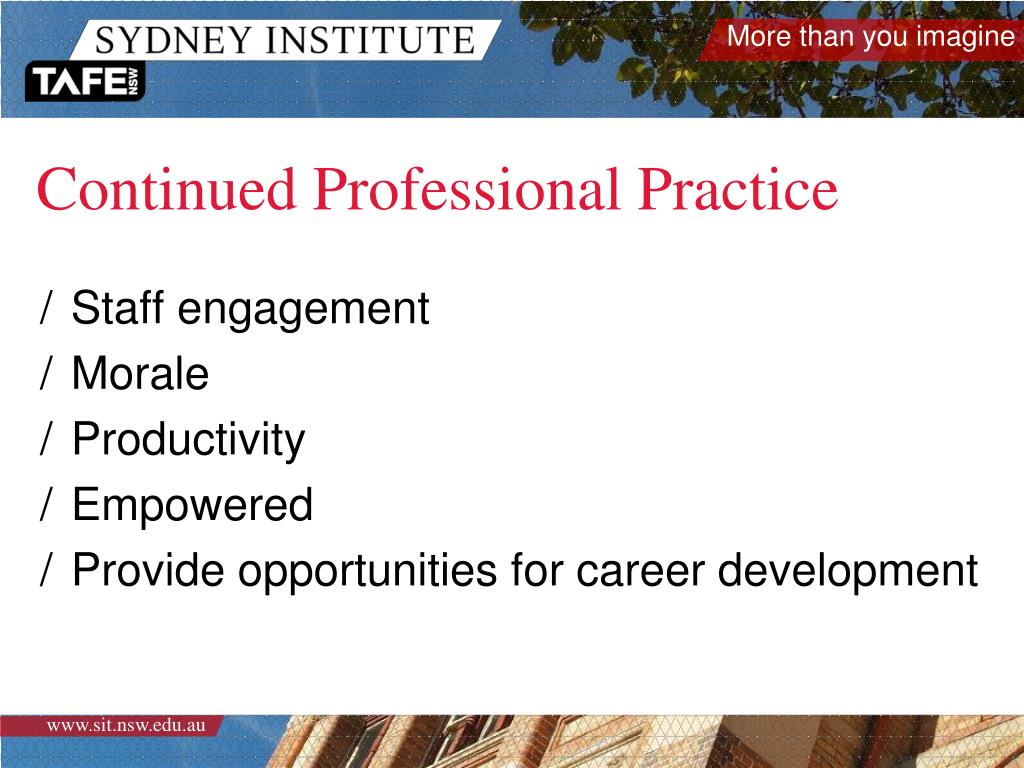 SYDNEY INSTITUTE
TAFE NSW
More than you imagine

Continued Professional Practice

/ Staff engagement
/ Morale
/ Productivity
/ Empowered
/ Provide opportunities for career development

www.sit.nsw.edu.au